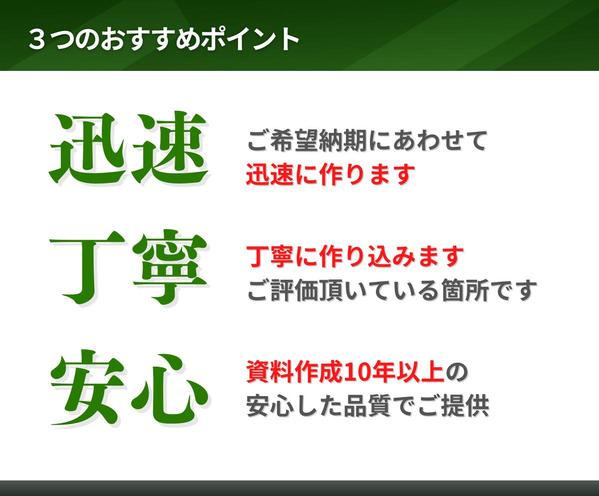 ３つのおすすめポイント

迅速

ご希望納期にあわせて
迅速に作ります

丁寧

丁寧に作り込みます
ご評価頂いている箇所です

安心

資料作成10年以上の
安心した品質でご提供